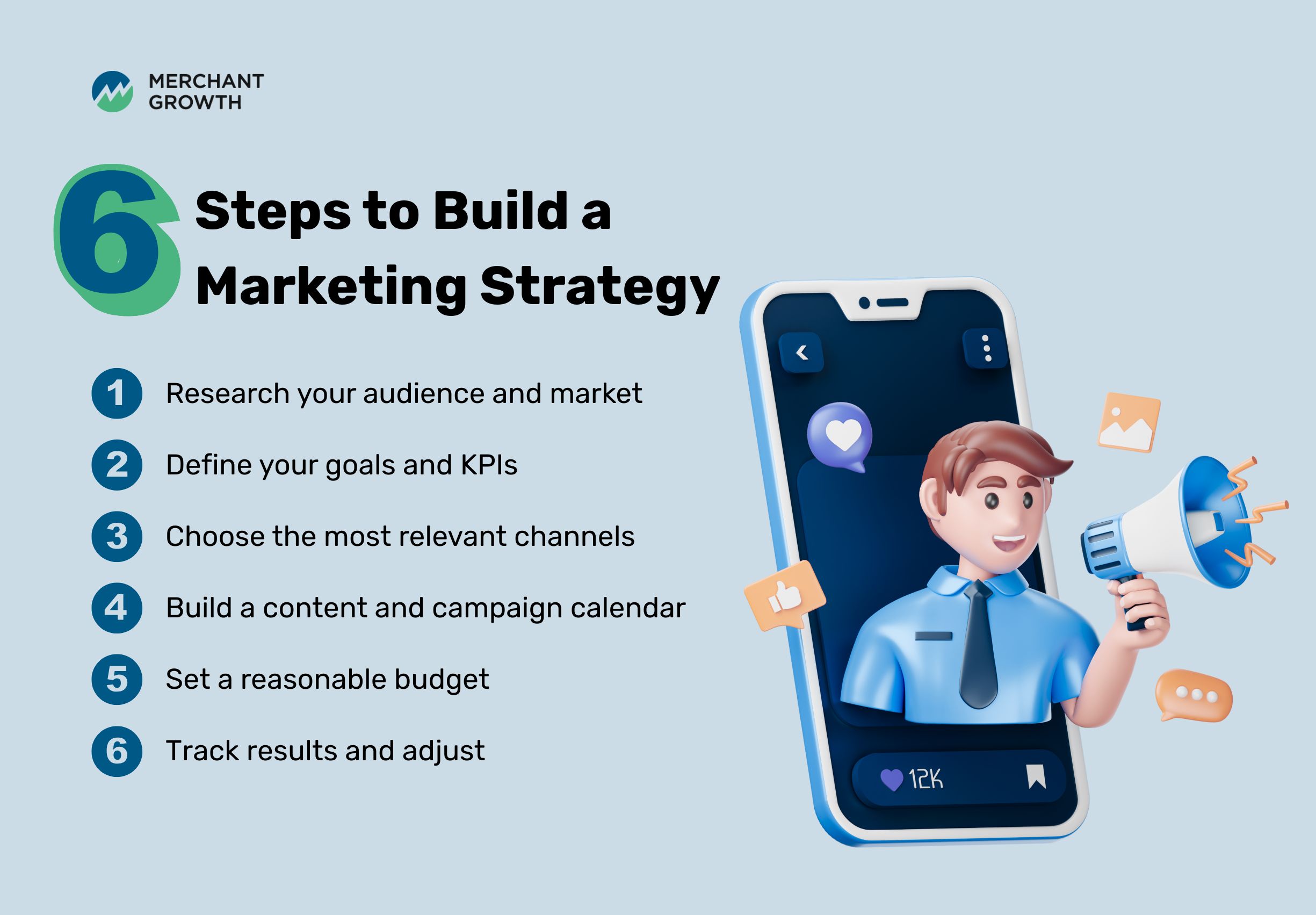 MERCHANT GROWTH

6 Steps to Build a Marketing Strategy

1 Research your audience and market

2 Define your goals and KPIs

3 Choose the most relevant channels

4 Build a content and campaign calendar

5 Set a reasonable budget

6 Track results and adjust

12K